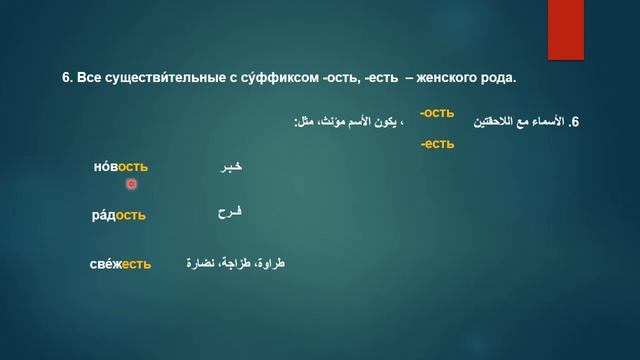 6. Все существи́тельные с су́ффиксом -ость, -есть – женского рода.

6. الأسماء مع اللاحقتين -ость -есть ، يكون الأسم مؤنث، مثل:

но́вость خبر

ра́дость فرح

све́жесть طراوة، طزاجة، نضارة